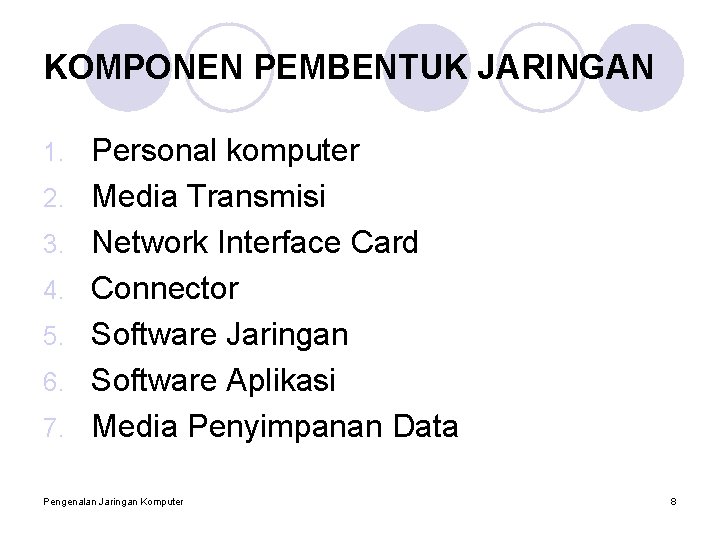 KOMPONEN PEMBENTUK JARINGAN

1. Personal komputer
2. Media Transmisi
3. Network Interface Card
4. Connector
5. Software Jaringan
6. Software Aplikasi
7. Media Penyimpanan Data

Pengenalan Jaringan Komputer

8